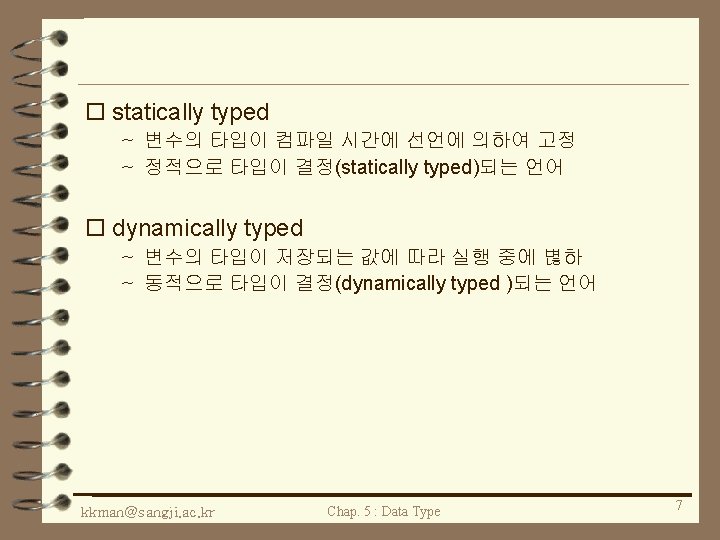 □ statically typed

~ 변수의 타입이 컴파일 시간에 선언에 의하여 고정

~ 정적으로 타입이 결정(statically typed)되는 언어

□ dynamically typed

~ 변수의 타입이 저장되는 값에 따라 실행 중에 변하

~ 동적으로 타입이 결정(dynamically typed )되는 언어

kkman@sangji.ac.kr

Chap. 5 : Data Type

7